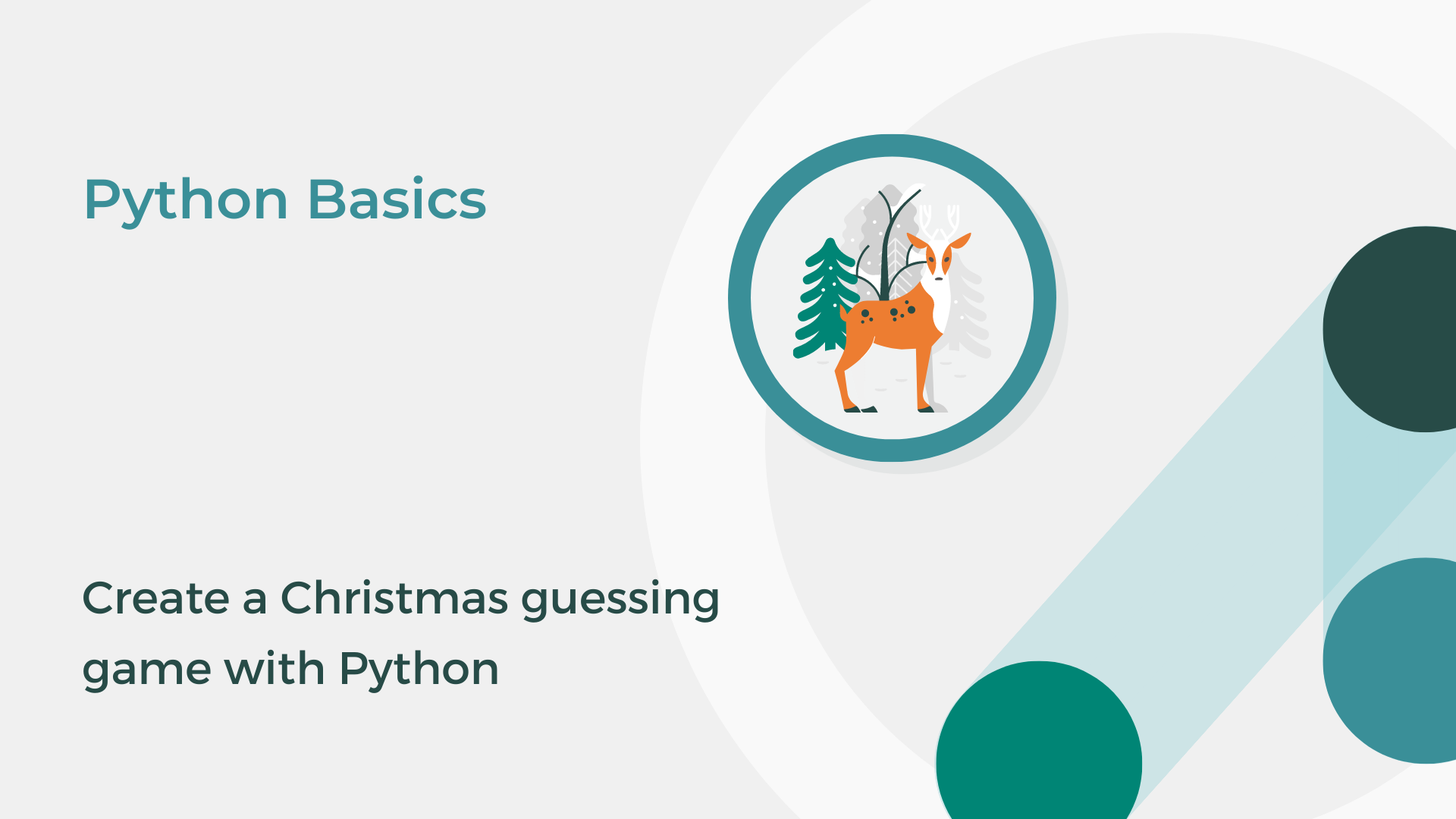 Python Basics

Create a Christmas guessing game with Python